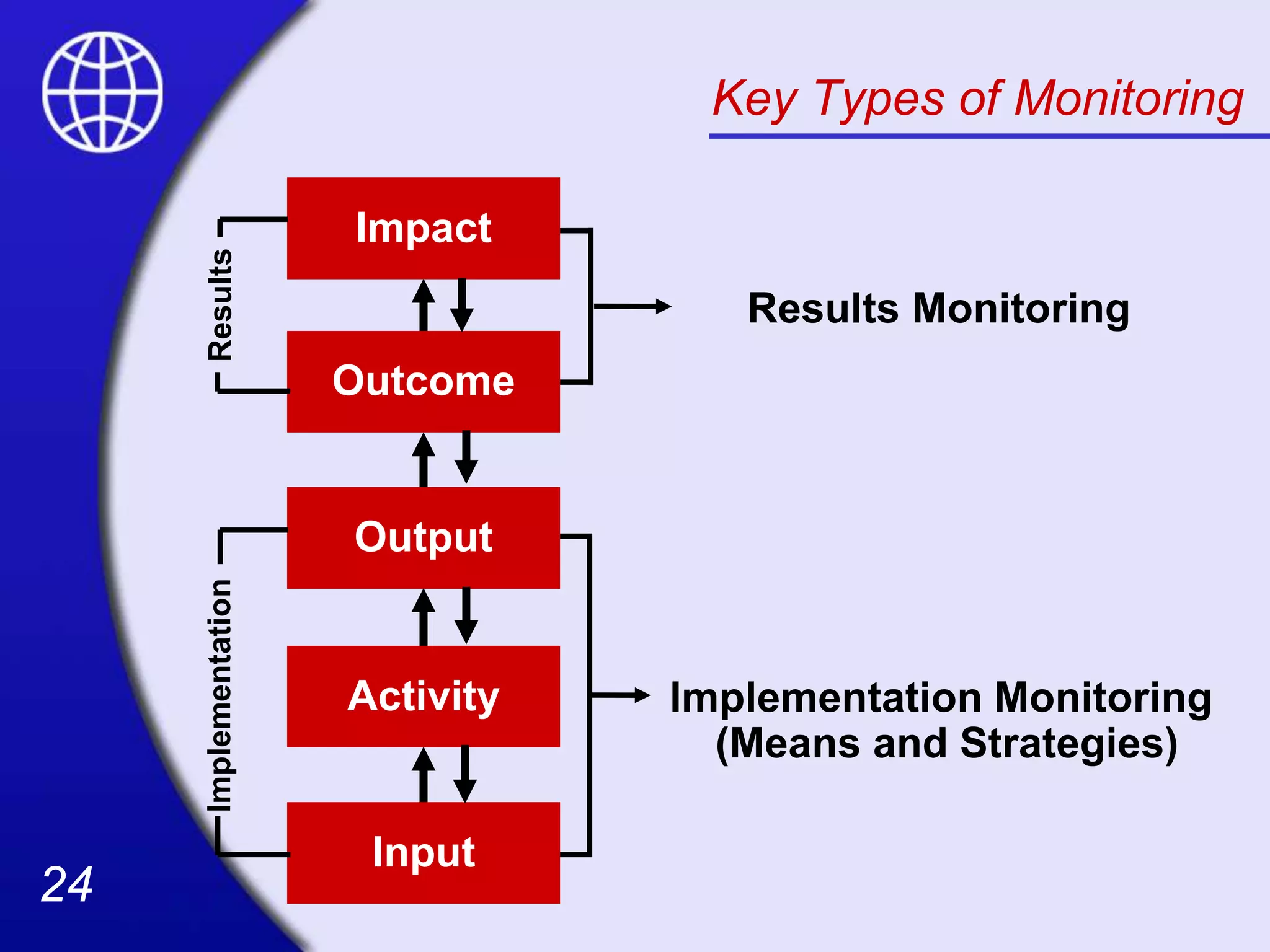 Key Types of Monitoring

Results

Impact

Outcome

Results Monitoring

Implementation

Output

Activity

Input

Implementation Monitoring (Means and Strategies)

24